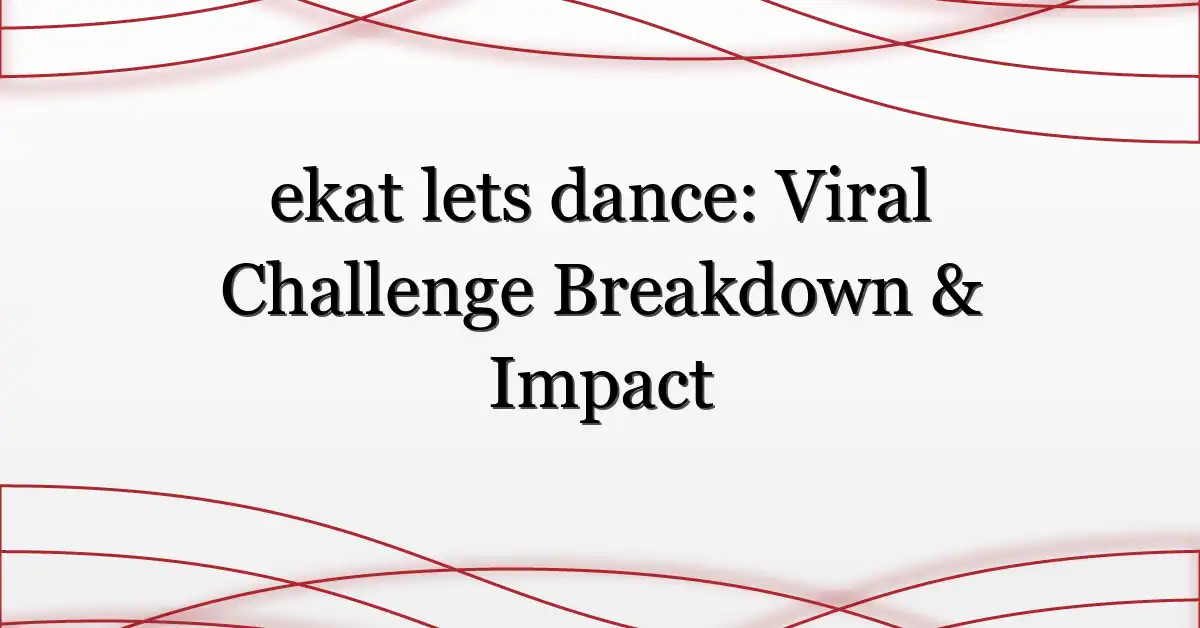 ekat lets dance: Viral Challenge Breakdown & Impact